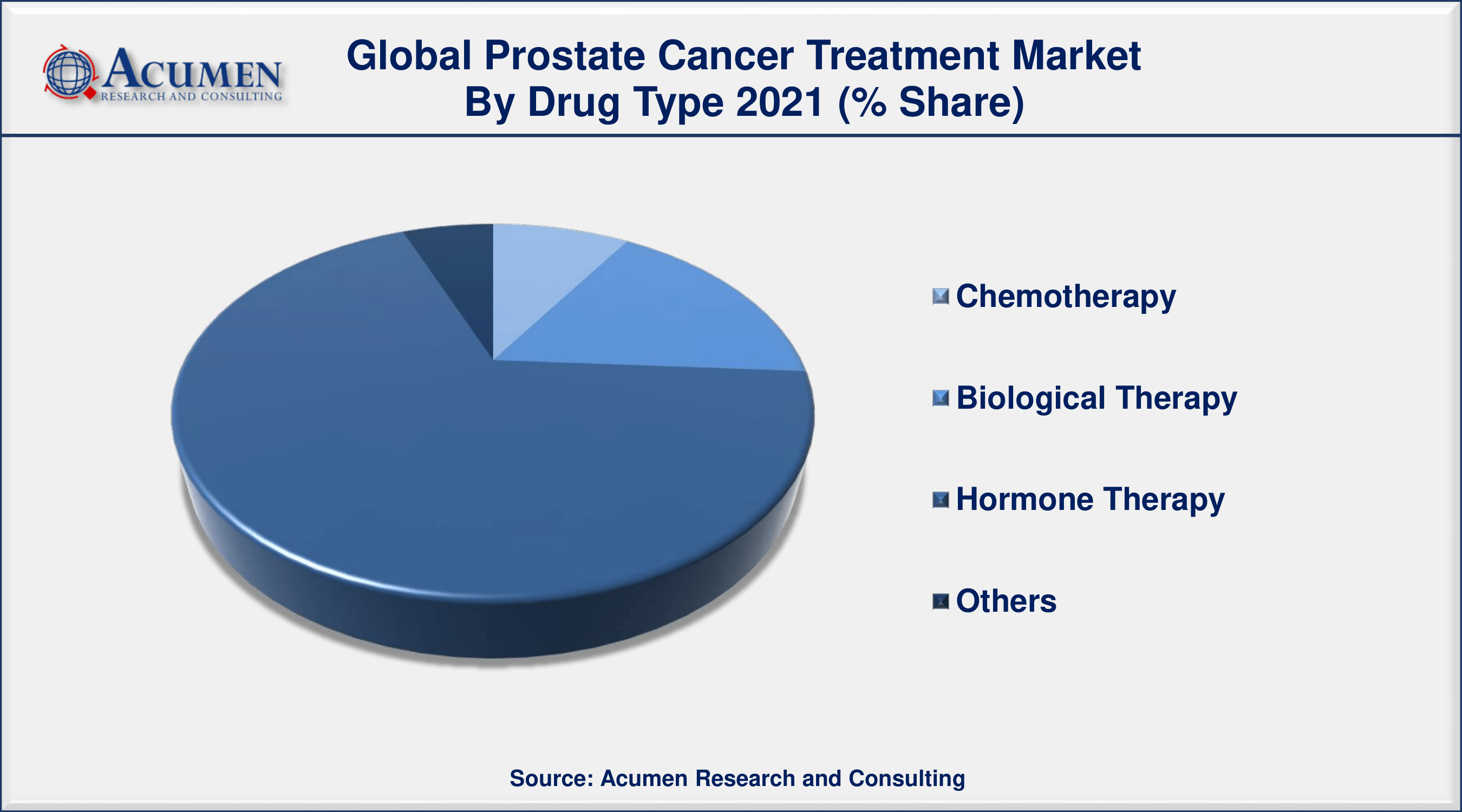 ACUMEN
RESEARCH AND CONSULTING

Global Prostate Cancer Treatment Market By Drug Type 2021 (% Share)

Chemotherapy

Biological Therapy

Hormone Therapy

Others

Source: Acumen Research and Consulting